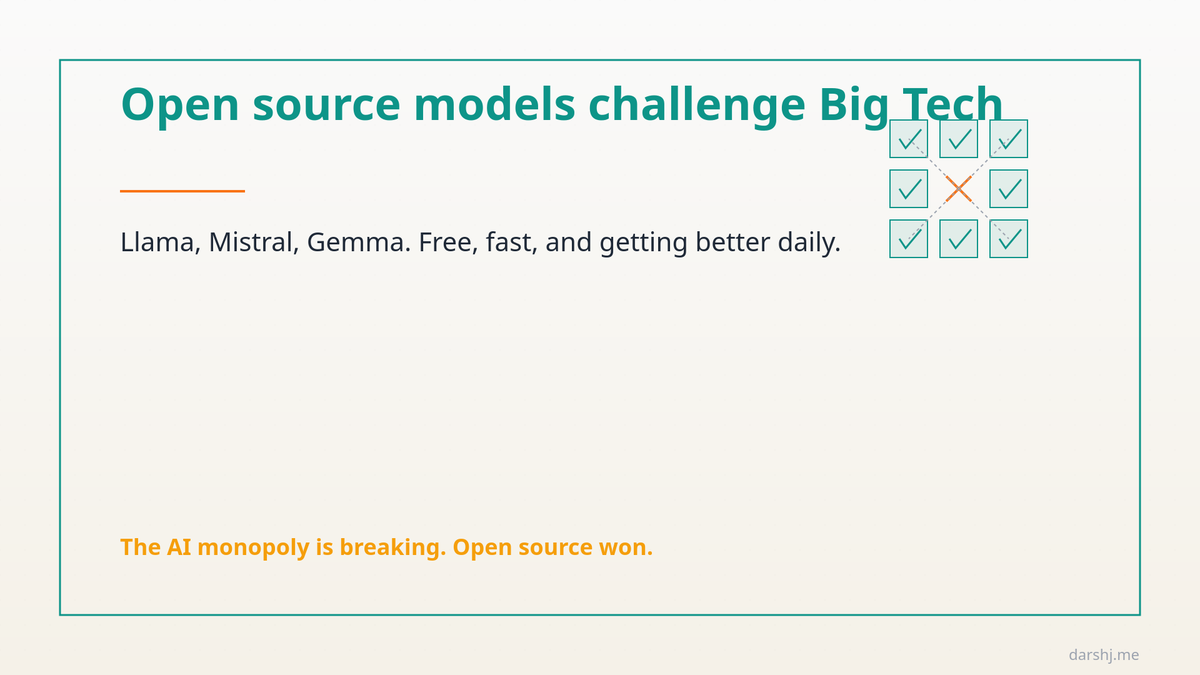 Open source models challenge Big Tech

Llama, Mistral, Gemma. Free, fast, and getting better daily.

The AI monopoly is breaking. Open source won.

darshj.me